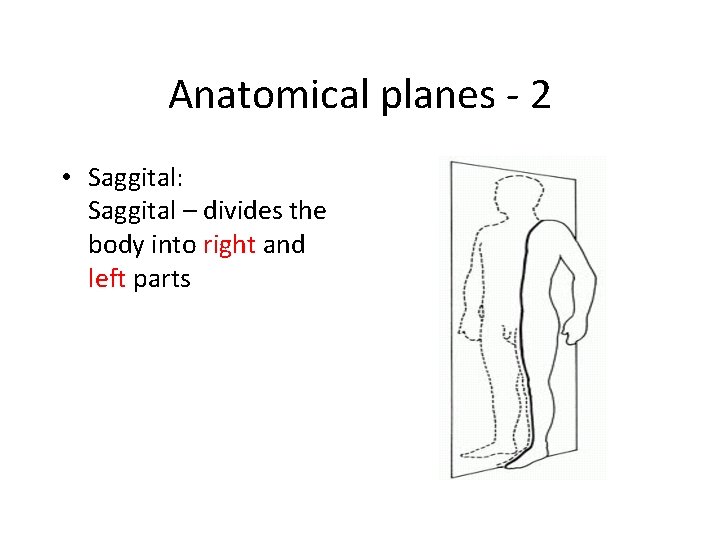 Anatomical planes - 2

• Saggital:
Saggital – divides the body into right and left parts